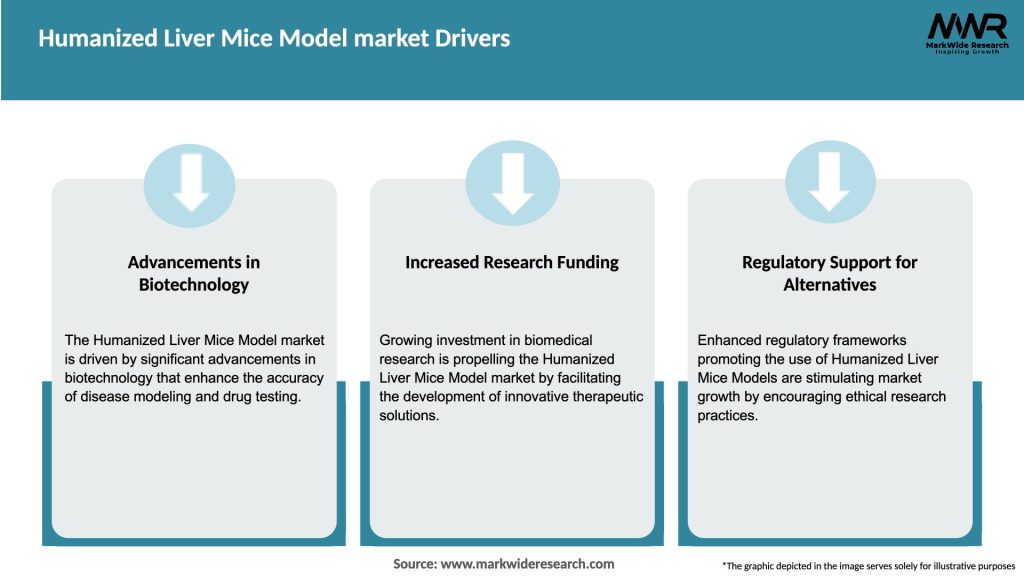 Humanized Liver Mice Model market Drivers

MWR
MarkWide Research
Inspiring Growth

Advancements in Biotechnology

The Humanized Liver Mice Model market is driven by significant advancements in biotechnology that enhance the accuracy of disease modeling and drug testing.

Increased Research Funding

Growing investment in biomedical research is propelling the Humanized Liver Mice Model market by facilitating the development of innovative therapeutic solutions.

Regulatory Support for Alternatives

Enhanced regulatory frameworks promoting the use of Humanized Liver Mice Models are stimulating market growth by encouraging ethical research practices.

Source: www.markwideresearch.com

*The graphic depicted in the image serves solely for illustrative purposes